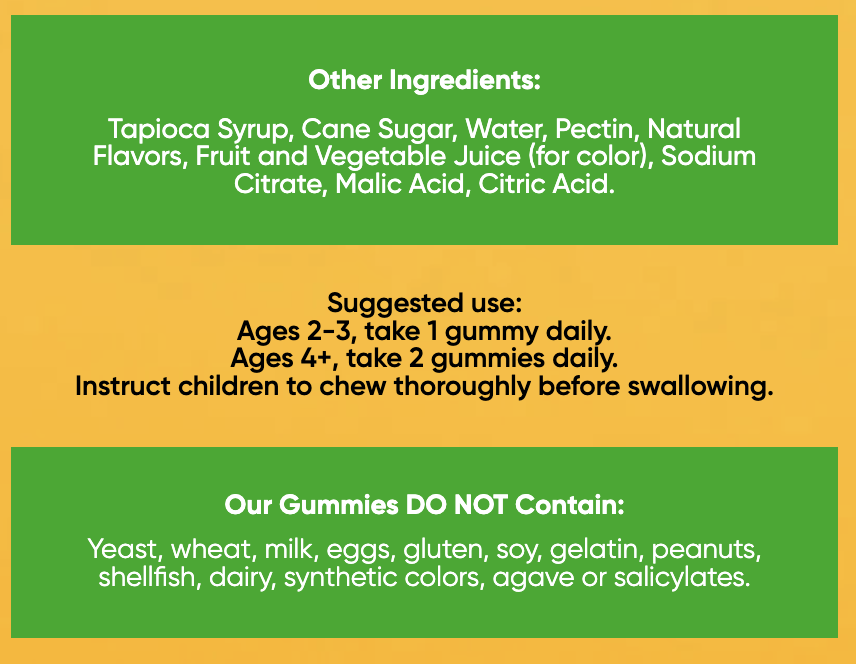 Other Ingredients:

Tapioca Syrup, Cane Sugar, Water, Pectin, Natural Flavors, Fruit and Vegetable Juice (for color), Sodium Citrate, Malic Acid, Citric Acid.

Suggested use:
Ages 2-3, take 1 gummy daily.
Ages 4+, take 2 gummies daily.
Instruct children to chew thoroughly before swallowing.

Our Gummies DO NOT Contain:

Yeast, wheat, milk, eggs, gluten, soy, gelatin, peanuts, shellfish, dairy, synthetic colors, agave or salicylates.